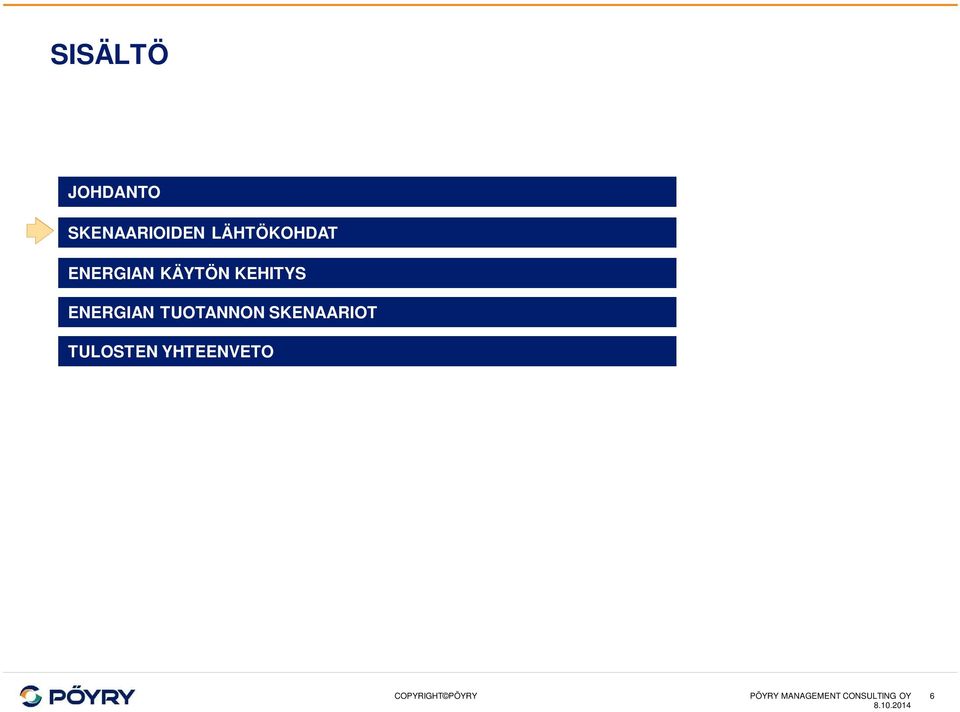 SISÄLTÖ

JOHDANTO

SKENAARIOIDEN LÄHTÖKOHDAT

ENERGIAN KÄYTÖN KEHITYS

ENERGIAN TUOTANNON SKENAARIOT

TULOSTEN YHTEENVETO

PÖYRY

COPYRIGHT©PÖYRY

PÖYRY MANAGEMENT CONSULTING OY
8.10.2014

6